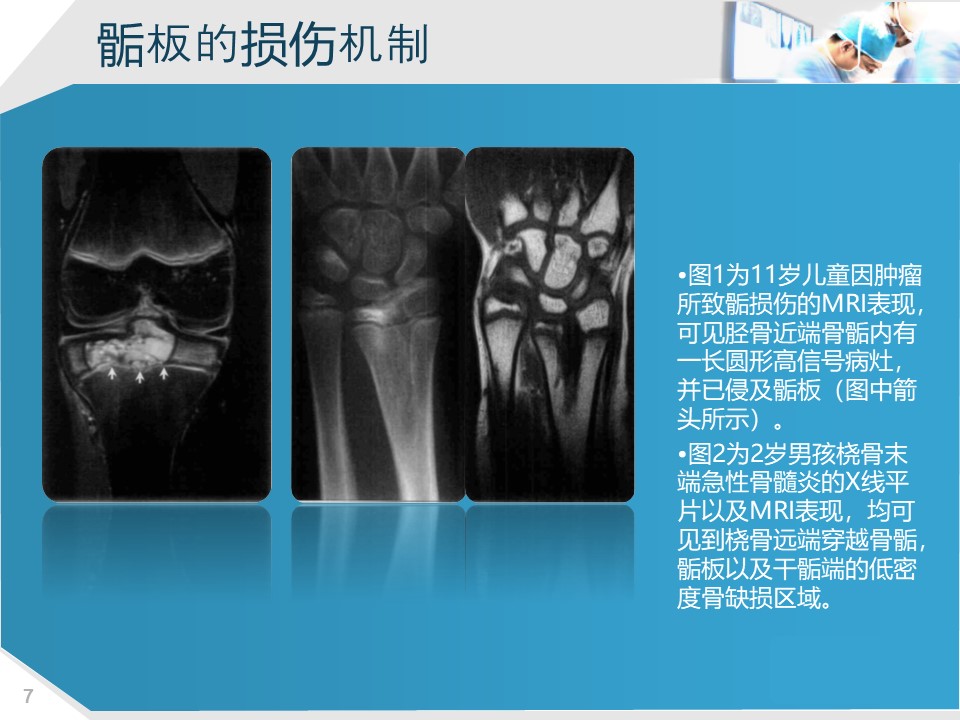 骺板的损伤机制

•图1为11岁儿童因肿瘤所致骺损伤的MRI表现，可见胫骨近端骨骺内有一长圆形高信号病灶，并已侵及骺板（图中箭头所示）。

•图2为2岁男孩桡骨末端急性骨髓炎的X线平片以及MRI表现，均可见到桡骨远端穿越骨骺，骺板以及干骺端的低密度骨缺损区域。

7